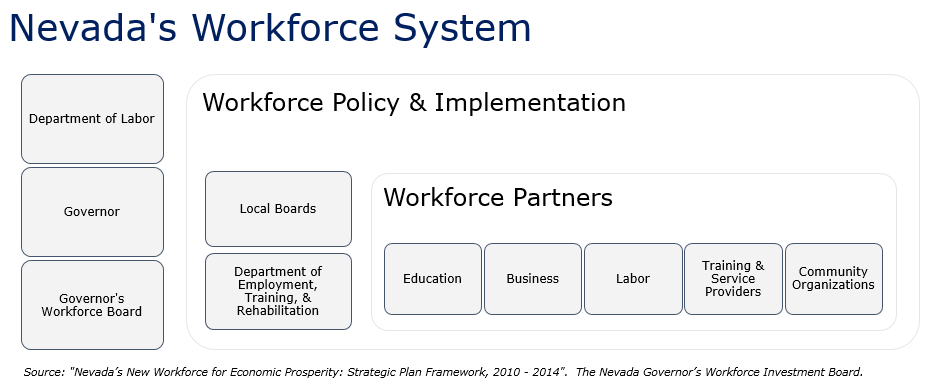 Nevada's Workforce System

Department of Labor

Governor

Governor's Workforce Board

Workforce Policy & Implementation

Local Boards

Department of Employment, Training, & Rehabilitation

Workforce Partners

Education

Business

Labor

Training & Service Providers

Community Organizations

Source: "Nevada's New Workforce for Economic Prosperity: Strategic Plan Framework, 2010 - 2014". The Nevada Governor's Workforce Investment Board.